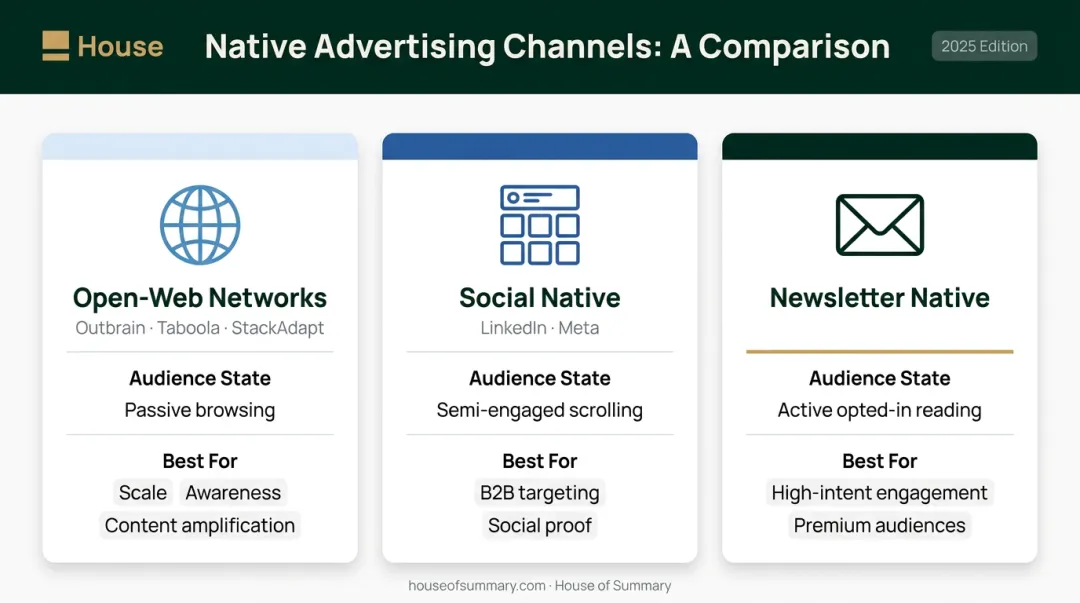 House

Native Advertising Channels: A Comparison

2025 Edition

Open-Web Networks
Outbrain · Taboola · StackAdapt

Audience State
Passive browsing

Best For
Scale
Awareness
Content amplification

Social Native
LinkedIn · Meta

Audience State
Semi-engaged scrolling

Best For
B2B targeting
Social proof

Newsletter Native

Audience State
Active opted-in reading

Best For
High-intent engagement
Premium audiences

houseofsummary.com · House of Summary